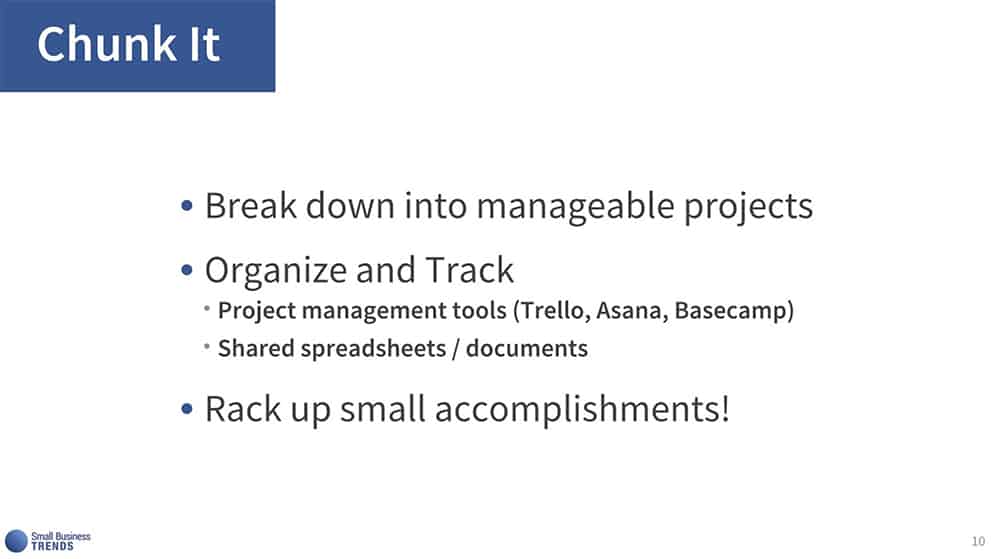 Chunk It

• Break down into manageable projects
• Organize and Track
  • Project management tools (Trello, Asana, Basecamp)
  • Shared spreadsheets / documents
• Rack up small accomplishments!

Small Business TRENDS

10